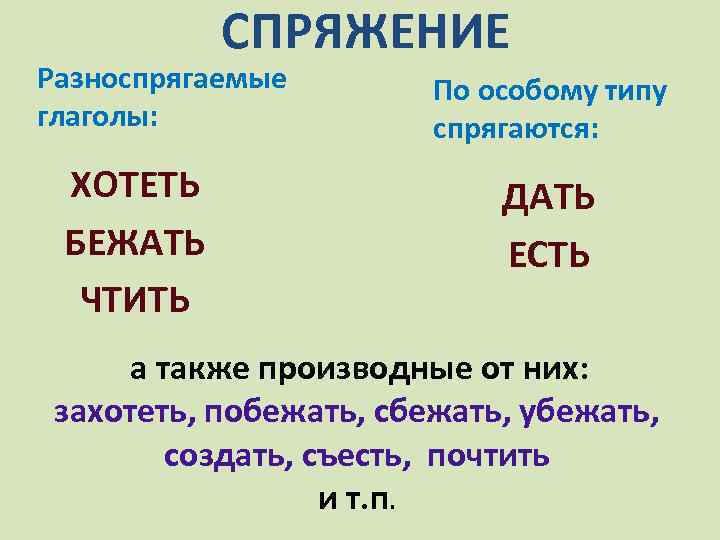 СПРЯЖЕНИЕ

Разноспрягаемые глаголы:

ХОТЕТЬ

БЕЖАТЬ

ЧТИТЬ

По особому типу спрягаются:

ДАТЬ

ЕСТЬ

а также производные от них:
захотеть, побежать, сбежать, убежать, создать, съесть, почтить
и т.п.